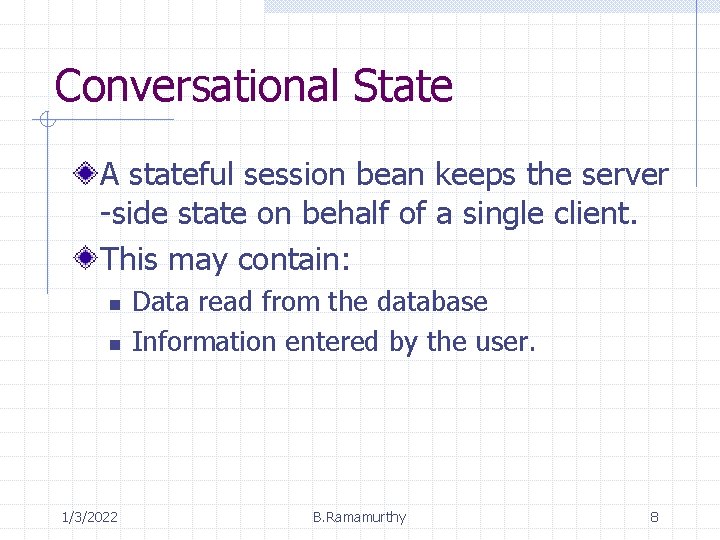 Conversational State

A stateful session bean keeps the server -side state on behalf of a single client.

This may contain:

Data read from the database

Information entered by the user.

1/3/2022 B.Ramamurthy 8